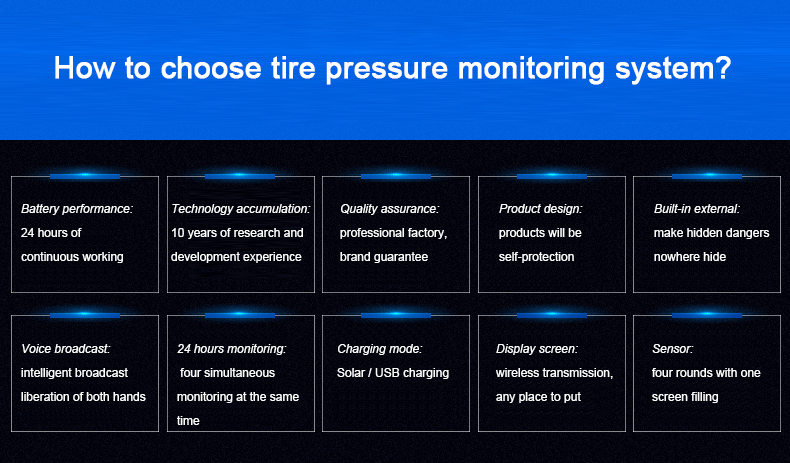 How to choose tire pressure monitoring system?

Battery performance:
24 hours of continuous working

Technology accumulation:
10 years of research and development experience

Quality assurance:
professional factory, brand guarantee

Product design:
products will be self-protection

Built-in external:
make hidden dangers nowhere hide

Voice broadcast:
intelligent broadcast liberation of both hands

24 hours monitoring:
four simultaneous monitoring at the same time

Charging mode:
Solar / USB charging

Display screen:
wireless transmission, any place to put

Sensor:
four rounds with one screen filling